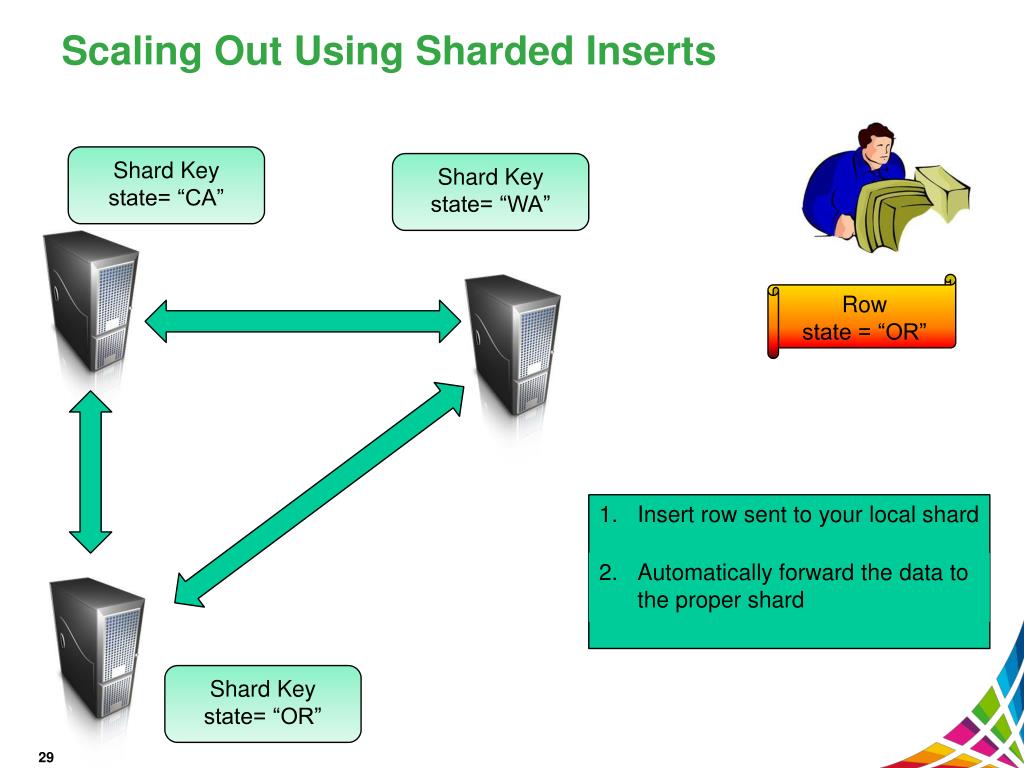 Scaling Out Using Sharded Inserts

Shard Key
state= “CA”

Shard Key
state= “WA”

Row
state = “OR”

1. Insert row sent to your local shard

2. Automatically forward the data to the proper shard

Shard Key
state= “OR”

29